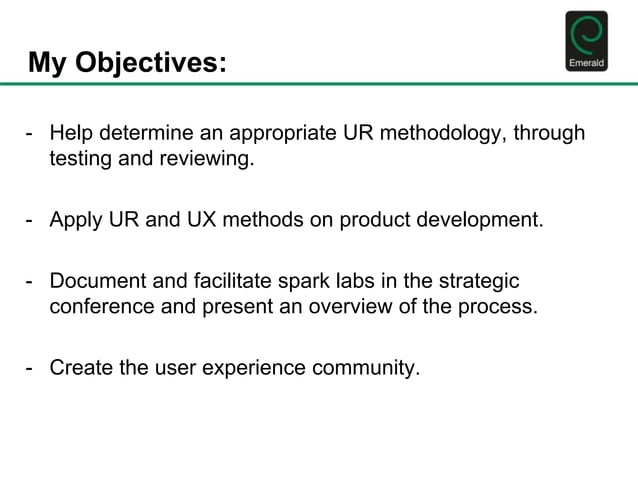 My Objectives:

Emerald

- Help determine an appropriate UR methodology, through testing and reviewing.

- Apply UR and UX methods on product development.

- Document and facilitate spark labs in the strategic conference and present an overview of the process.

- Create the user experience community.